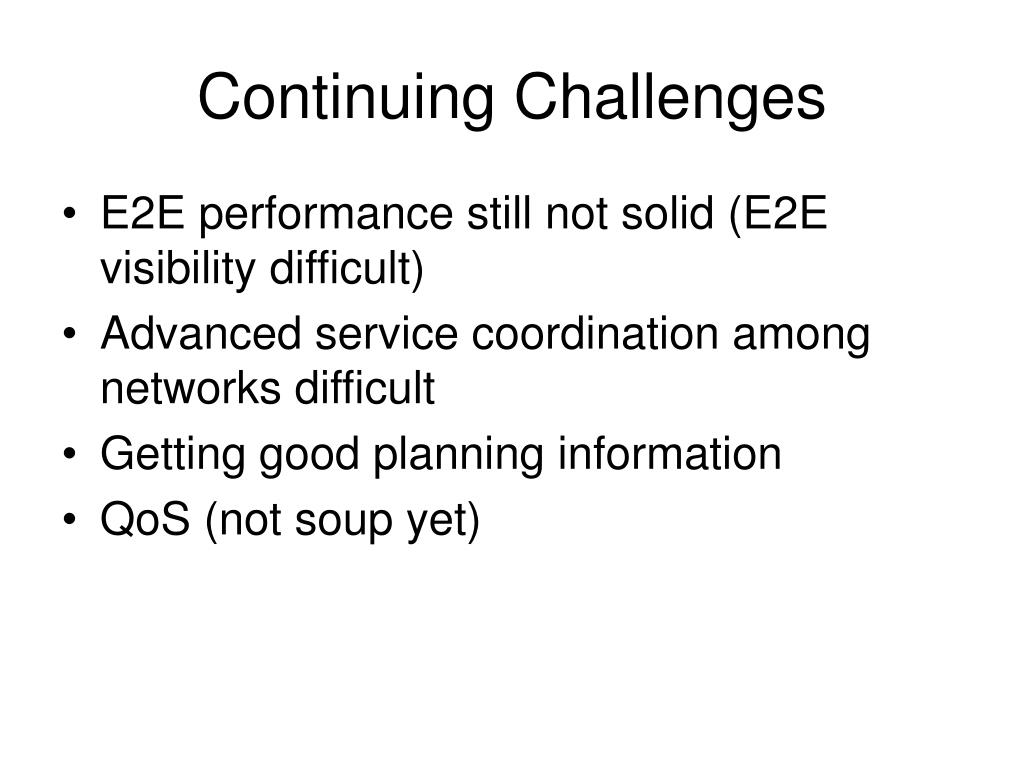 Continuing Challenges

• E2E performance still not solid (E2E visibility difficult)
• Advanced service coordination among networks difficult
• Getting good planning information
• QoS (not soup yet)